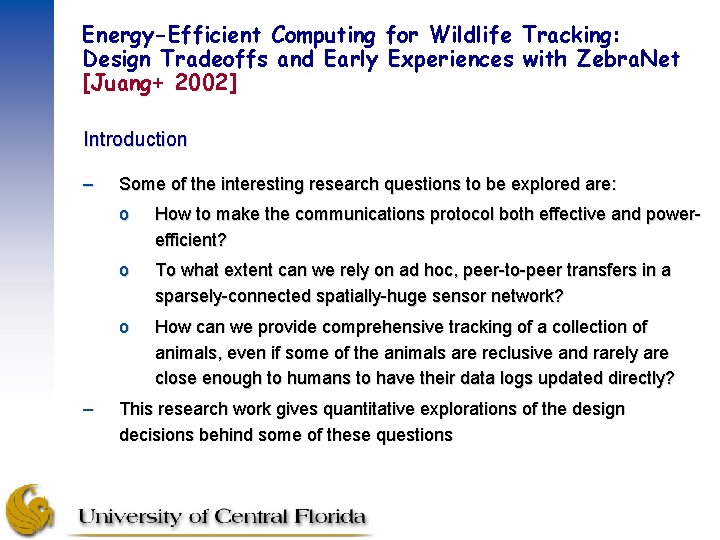 Energy-Efficient Computing for Wildlife Tracking: Design Tradeoffs and Early Experiences with ZebraNet [Juang+ 2002]

Introduction

– Some of the interesting research questions to be explored are:

o How to make the communications protocol both effective and power-efficient?

o To what extent can we rely on ad hoc, peer-to-peer transfers in a sparsely-connected spatially-huge sensor network?

o How can we provide comprehensive tracking of a collection of animals, even if some of the animals are reclusive and rarely are close enough to humans to have their data logs updated directly?

– This research work gives quantitative explorations of the design decisions behind some of these questions

University of Central Florida